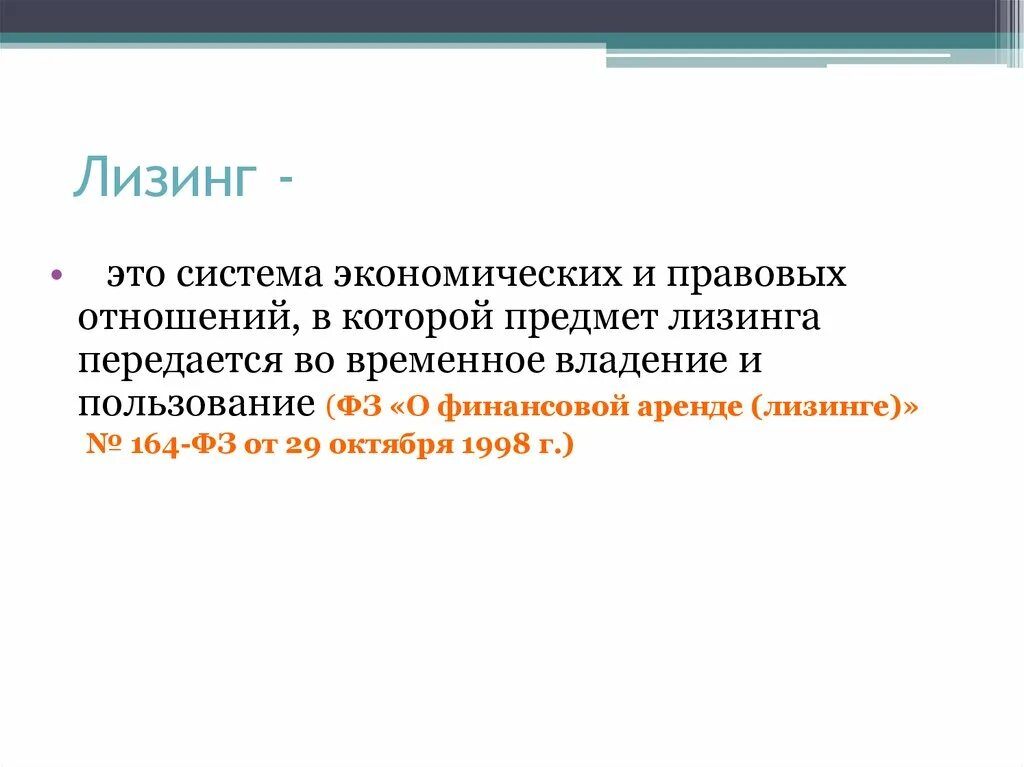 Лизинг -

• это система экономических и правовых отношений, в которой предмет лизинга передается во временное владение и пользование (ФЗ «О финансовой аренде (лизинге)» № 164-ФЗ от 29 октября 1998 г.)